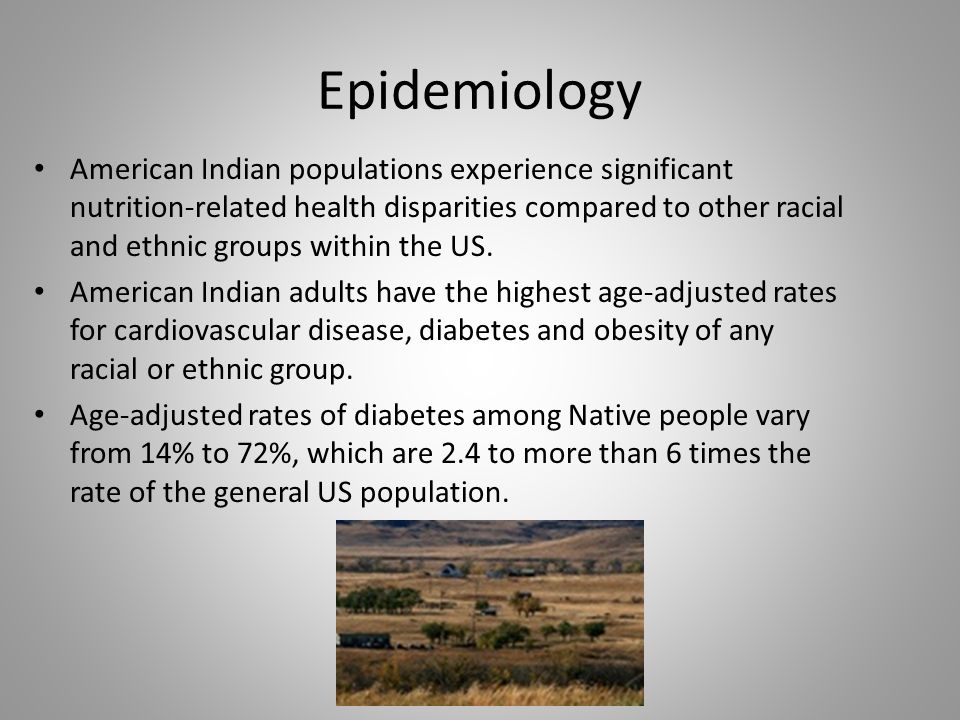 Epidemiology

• American Indian populations experience significant nutrition-related health disparities compared to other racial and ethnic groups within the US.

• American Indian adults have the highest age-adjusted rates for cardiovascular disease, diabetes and obesity of any racial or ethnic group.

• Age-adjusted rates of diabetes among Native people vary from 14% to 72%, which are 2.4 to more than 6 times the rate of the general US population.